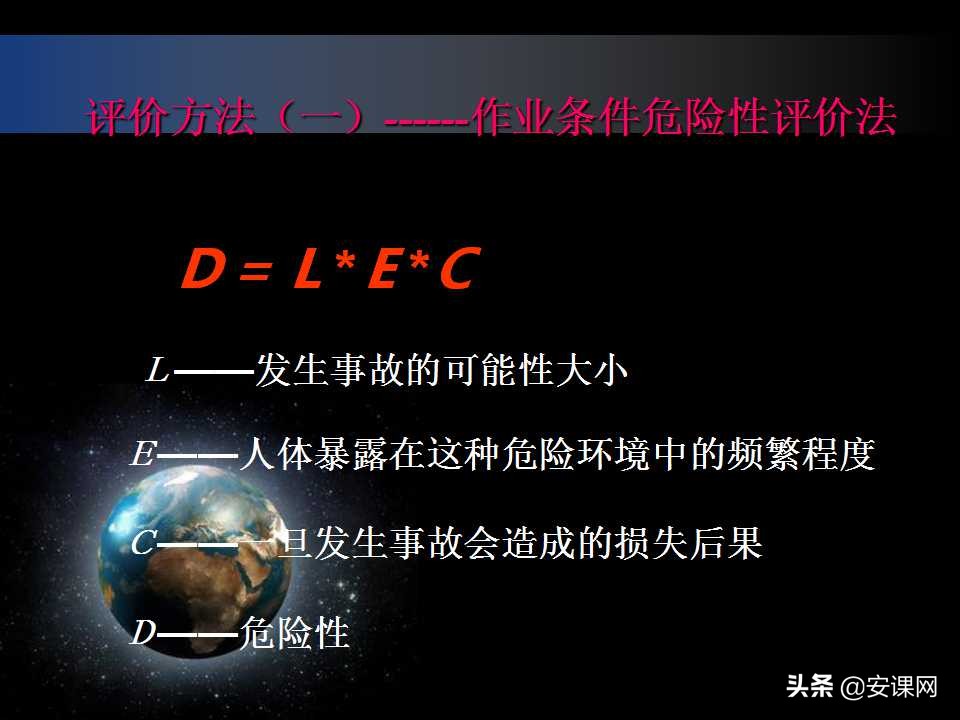 评价方法（一）------作业条件危险性评价法

$D = L * E * C$

$L$——发生事故的可能性大小

$E$——人体暴露在这种危险环境中的频繁程度

$C$——一旦发生事故会造成的损失后果

$D$——危险性

头条 @安课网